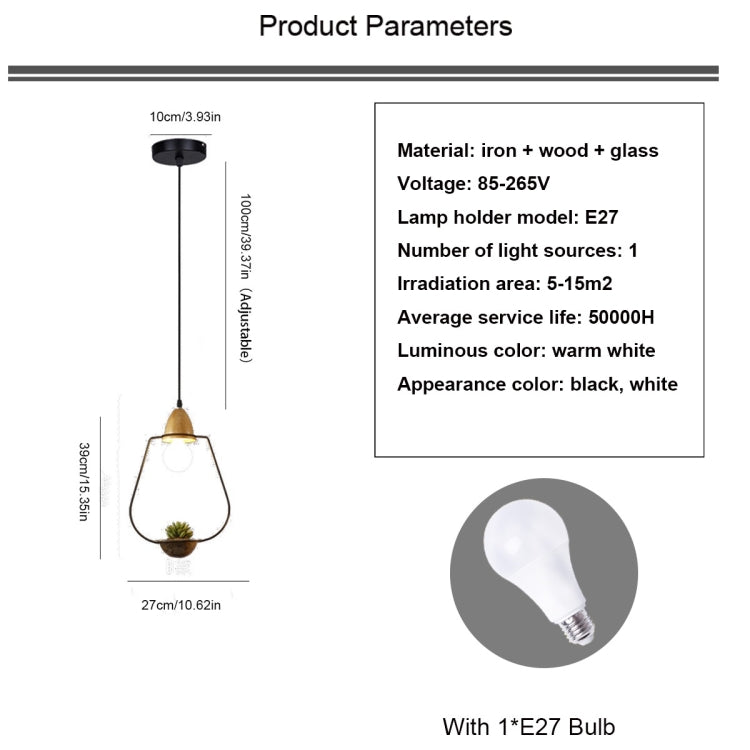 Product Parameters

10cm/3.93in

100cm/39.37in (Adjustable)

39cm/15.35in

27cm/10.62in

Material: iron + wood + glass
Voltage: 85-265V
Lamp holder model: E27
Number of light sources: 1
Irradiation area: 5-15m2
Average service life: 50000H
Luminous color: warm white
Appearance color: black, white

With 1*E27 Bulb